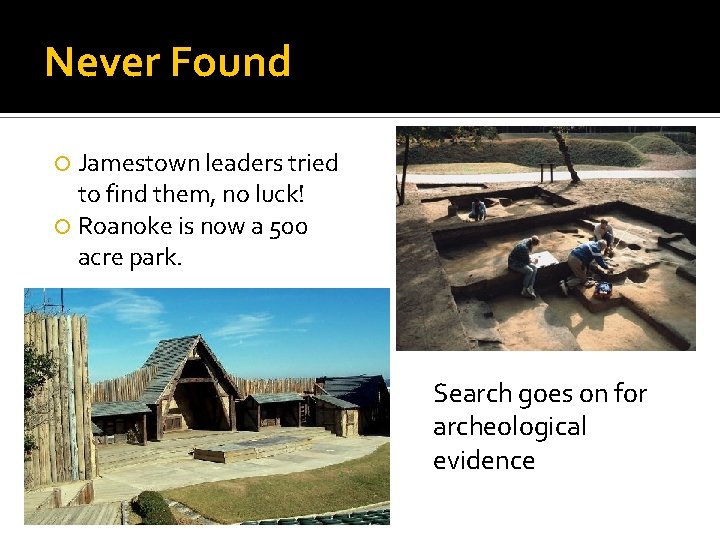 Never Found

Jamestown leaders tried to find them, no luck!
Roanoke is now a 500 acre park.

Search goes on for archeological evidence